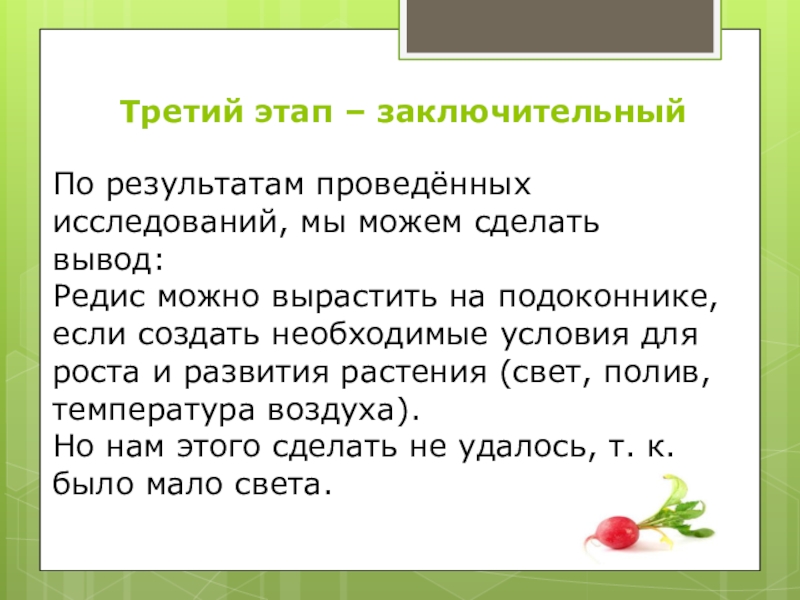 Третий этап – заключительный

По результатам проведённых исследований, мы можем сделать вывод:
Редис можно вырастить на подоконнике, если создать необходимые условия для роста и развития растения (свет, полив, температура воздуха).
Но нам этого сделать не удалось, т. к. было мало света.